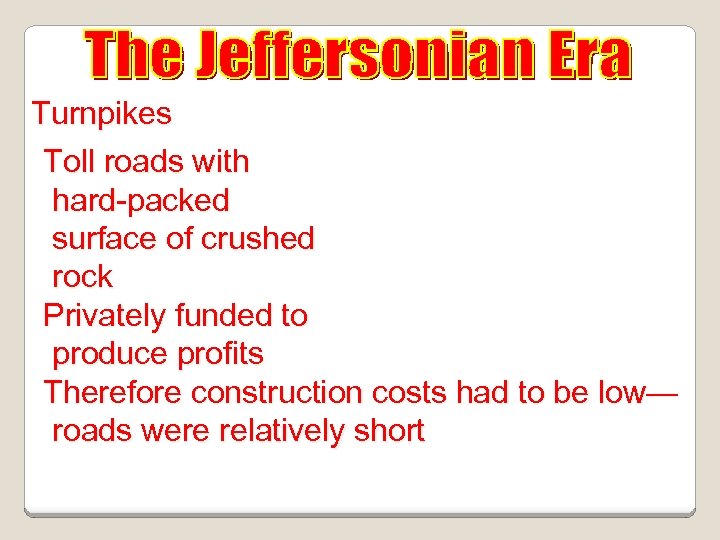 The Jeffersonian Era

Turnpikes

Toll roads with hard-packed surface of crushed rock

Privately funded to produce profits

Therefore construction costs had to be low—roads were relatively short